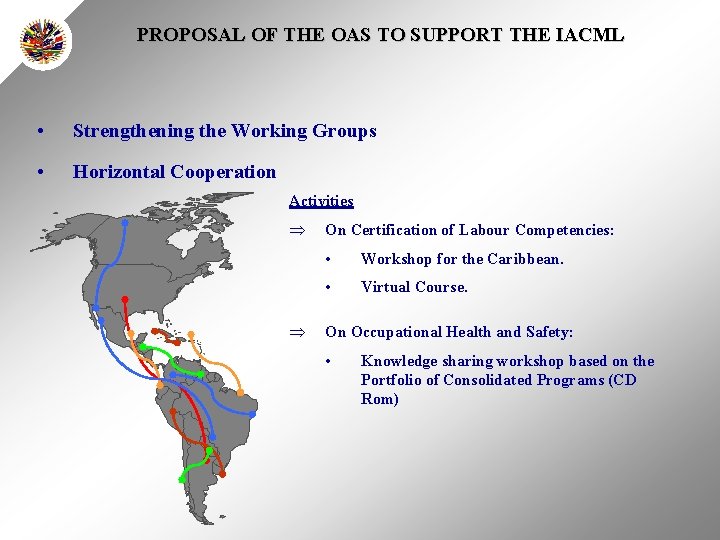 PROPOSAL OF THE OAS TO SUPPORT THE IACML

• Strengthening the Working Groups

• Horizontal Cooperation

Activities

⇒ On Certification of Labour Competencies:

• Workshop for the Caribbean.

• Virtual Course.

⇒ On Occupational Health and Safety:

• Knowledge sharing workshop based on the Portfolio of Consolidated Programs (CD Rom)